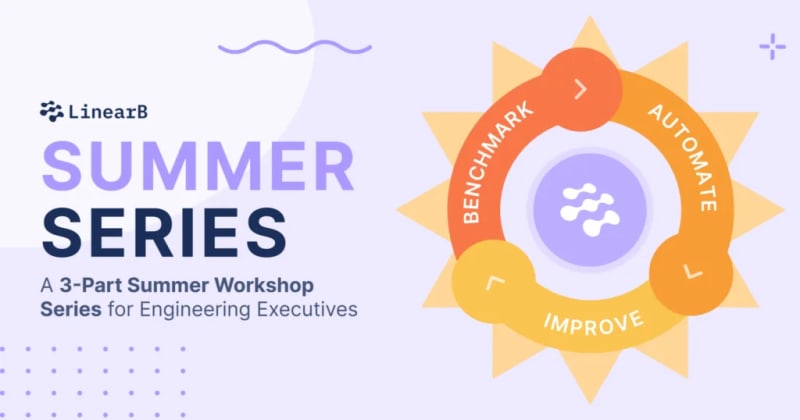 LinearB

SUMMER SERIES

A 3-Part Summer Workshop Series for Engineering Executives

BENCHMARK

AUTOMATE

IMPROVE